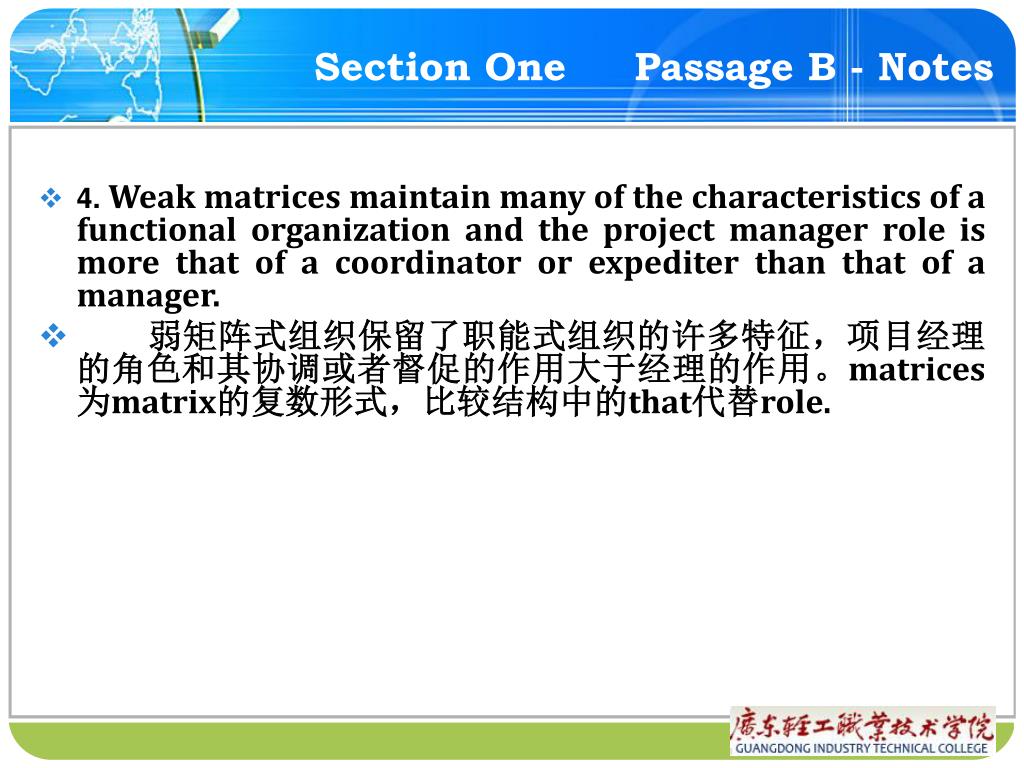 Section One Passage B - Notes

❖ 4. Weak matrices maintain many of the characteristics of a functional organization and the project manager role is more that of a coordinator or expediter than that of a manager.

❖ 弱矩阵式组织保留了职能式组织的许多特征，项目经理的角色和其协调或者督促的作用大于经理的作用。matrices为matrix的复数形式，比较结构中的that代替role.

廣东輕工職業技术学院
GUANGDONG INDUSTRY TECHNICAL COLLEGE